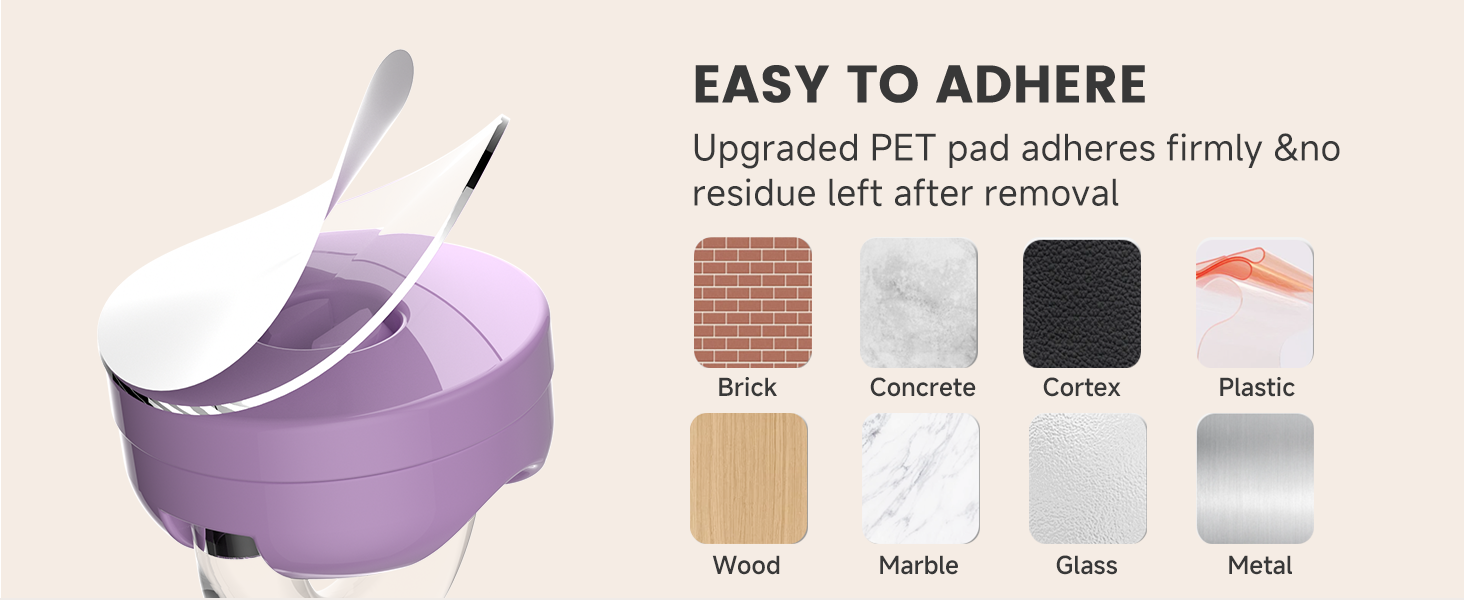 EASY TO ADHERE

Upgraded PET pad adheres firmly &no residue left after removal

Brick

Concrete

Cortex

Plastic

Wood

Marble

Glass

Metal